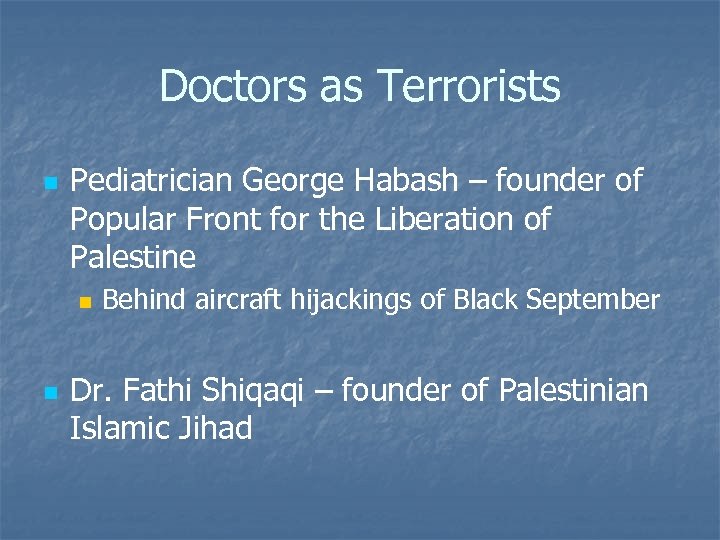 Doctors as Terrorists

Pediatrician George Habash – founder of Popular Front for the Liberation of Palestine

Behind aircraft hijackings of Black September

Dr. Fathi Shiqaqi – founder of Palestinian Islamic Jihad